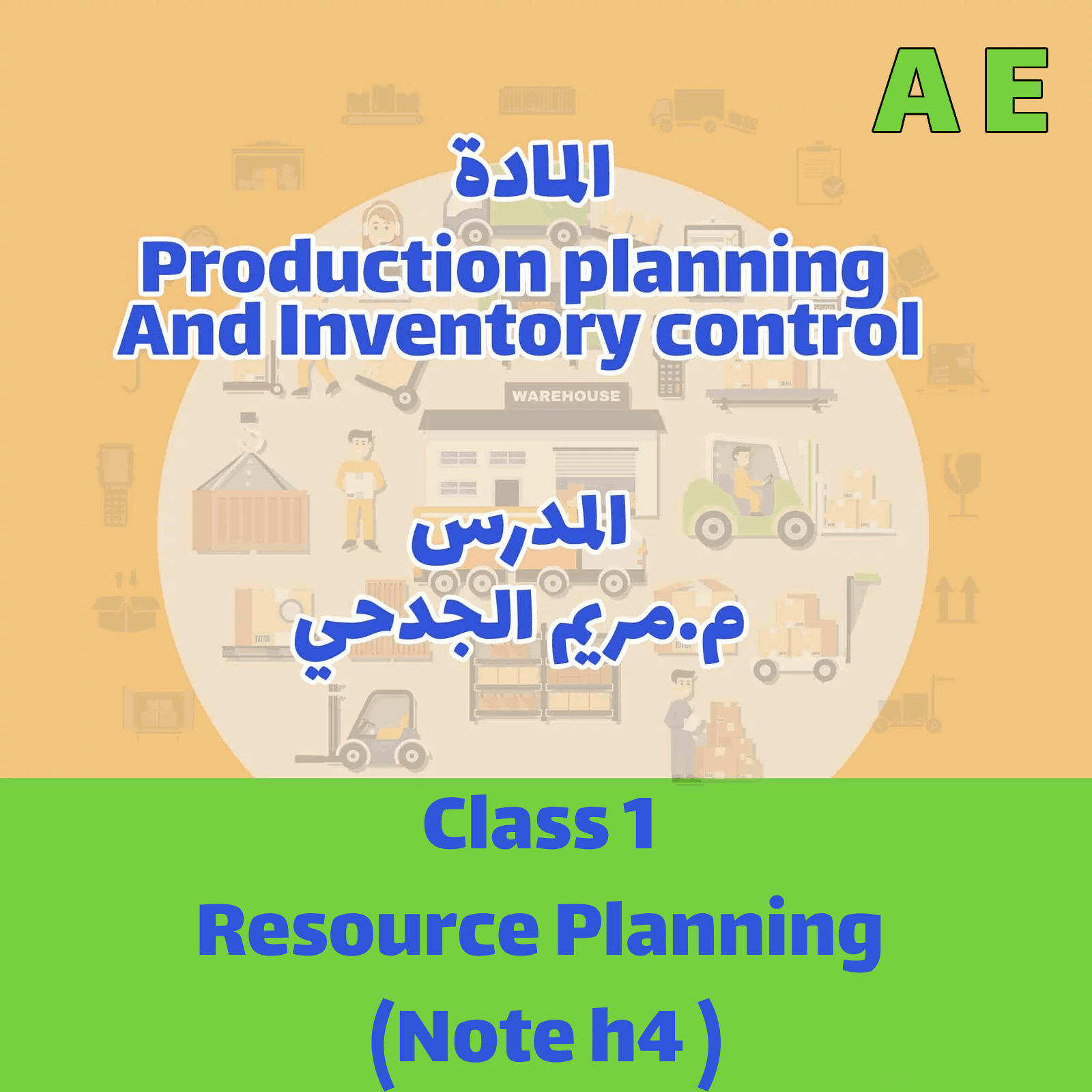 A E

المادة
Production planning
And Inventory control

WAREHOUSE

المدرس
م.مريم الجدحي

Class 1
Resource Planning
(Note h4 )